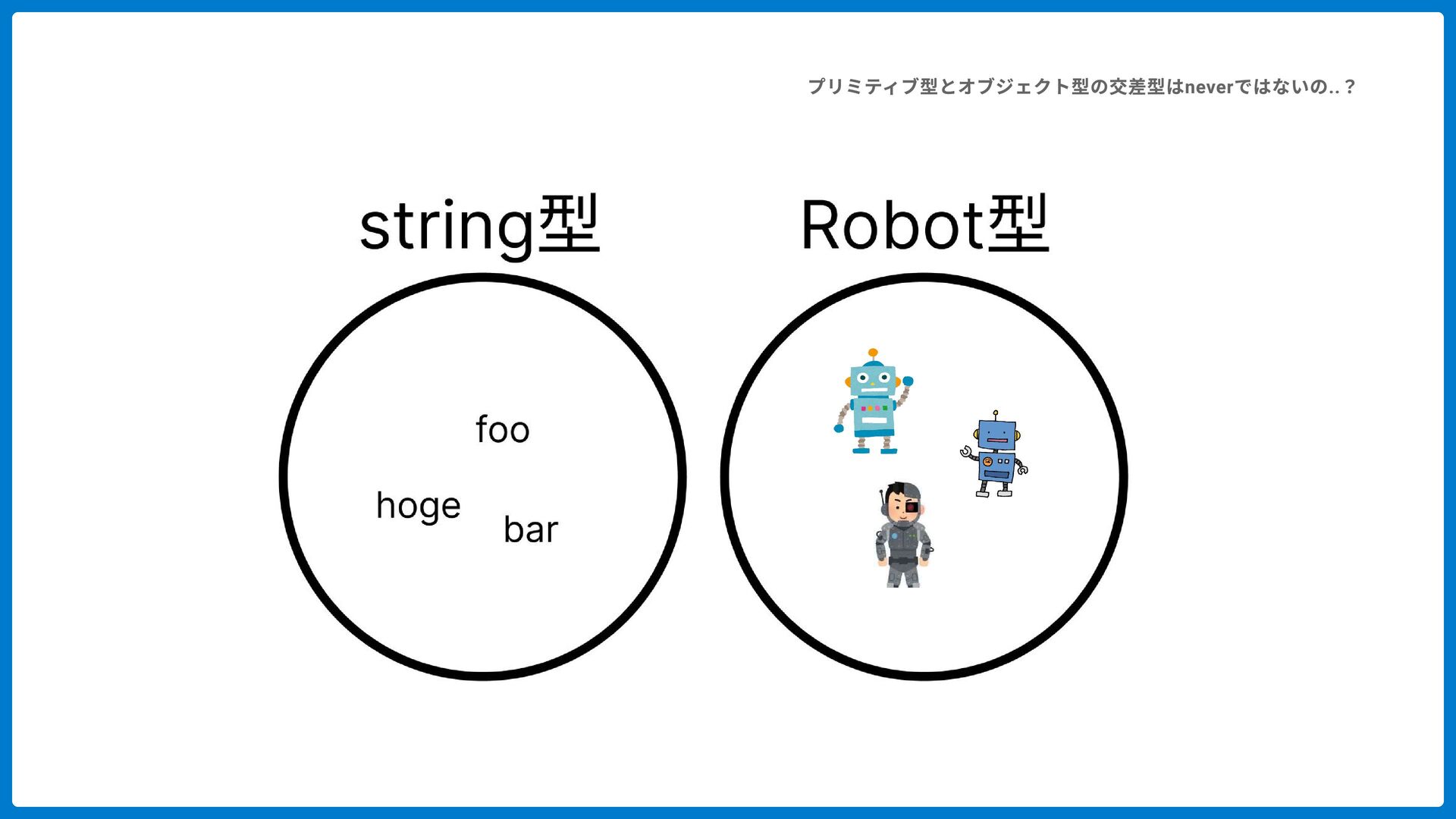 プリミティブ型とオブジェクト型の交差型はneverではないの..？

string型

Robot型

foo

hoge

bar